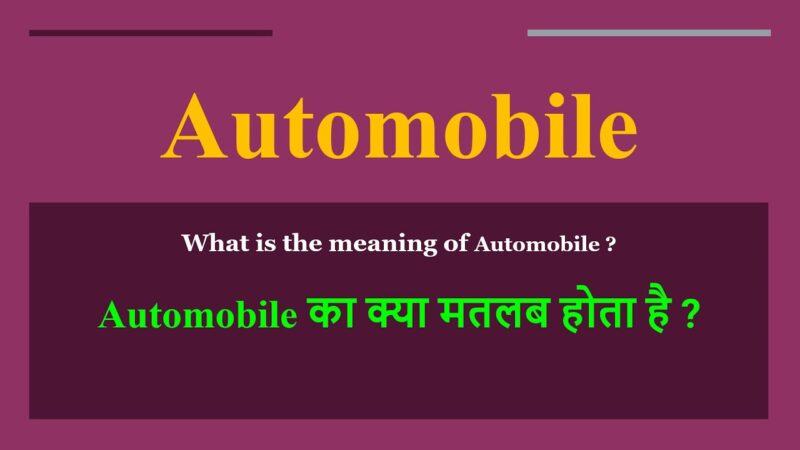 Automobile

What is the meaning of Automobile ?

Automobile का क्या मतलब होता है ?